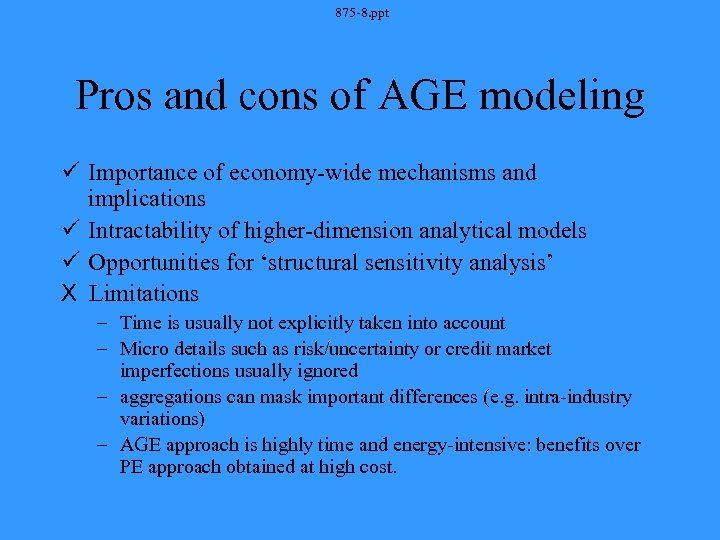 875-8.ppt

Pros and cons of AGE modeling

✓ Importance of economy-wide mechanisms and implications
✓ Intractability of higher-dimension analytical models
✓ Opportunities for ‘structural sensitivity analysis’
X Limitations
– Time is usually not explicitly taken into account
– Micro details such as risk/uncertainty or credit market imperfections usually ignored
– aggregations can mask important differences (e.g. intra-industry variations)
– AGE approach is highly time and energy-intensive: benefits over PE approach obtained at high cost.